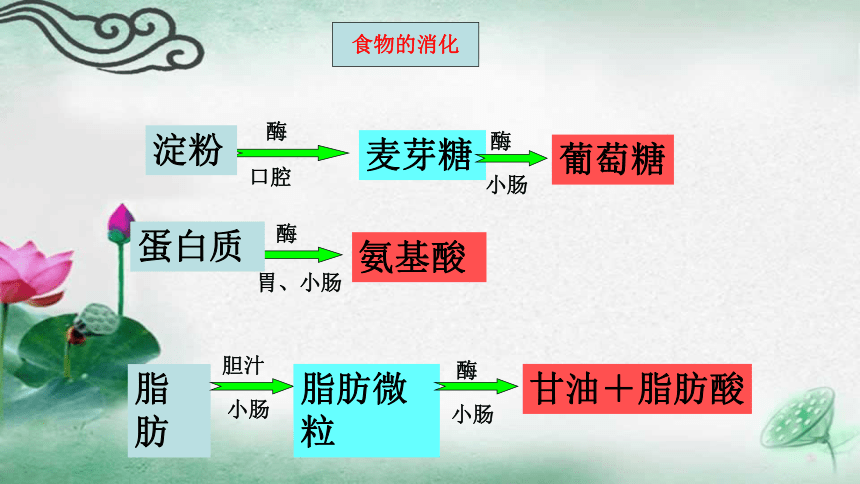 食物的消化

淀粉 酶 口腔 麦芽糖 酶 小肠 葡萄糖

蛋白质 酶 胃、小肠 氨基酸

脂肪 胆汁 小肠 脂肪微粒 酶 小肠 甘油＋脂肪酸